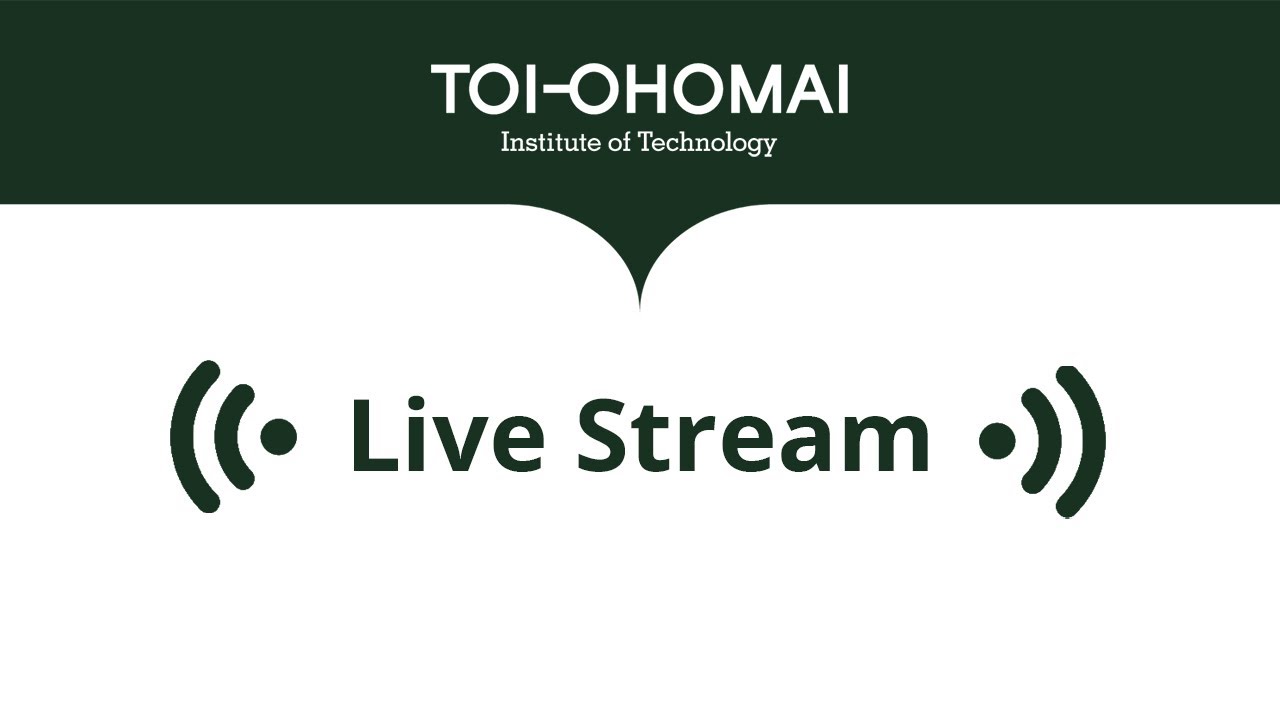 TOI-OHOMAI
Institute of Technology

Live Stream